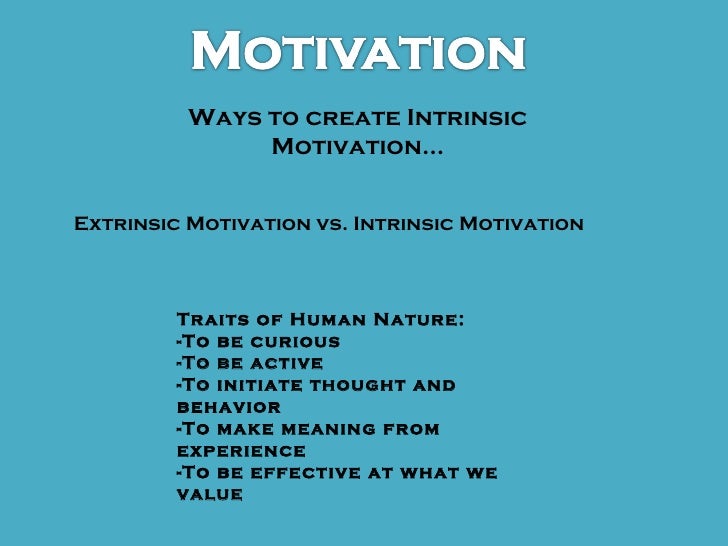 Motivation

Ways to create Intrinsic Motivation...

Extrinsic Motivation vs. Intrinsic Motivation

Traits of Human Nature:
-To be curious
-To be active
-To initiate thought and behavior
-To make meaning from experience
-To be effective at what we value